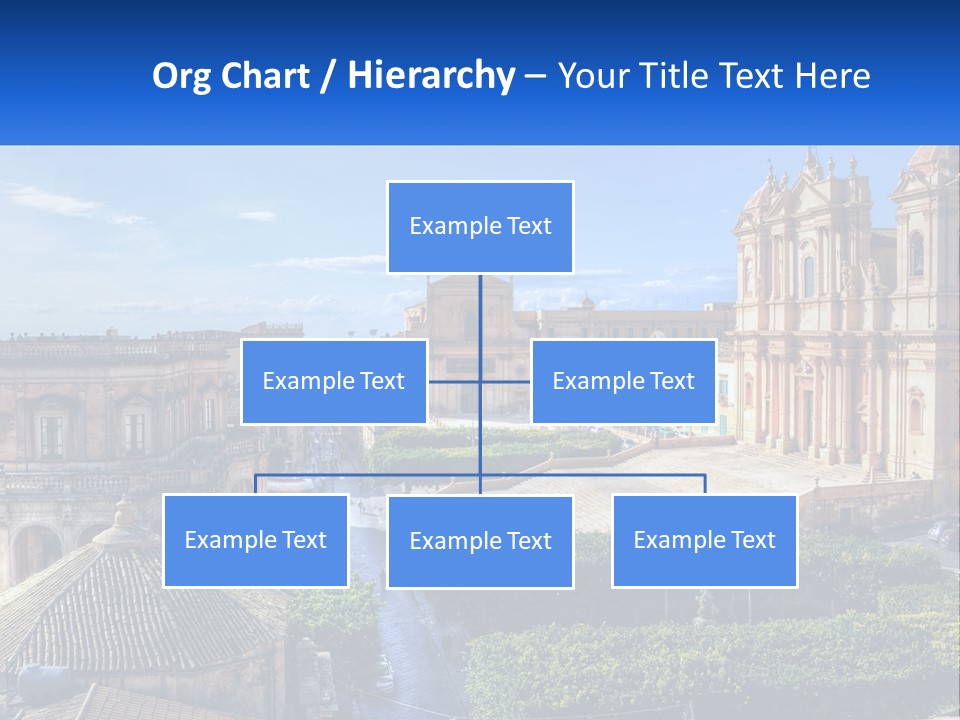 Org Chart / Hierarchy – Your Title Text Here

Example Text

Example Text

Example Text

Example Text

Example Text

Example Text